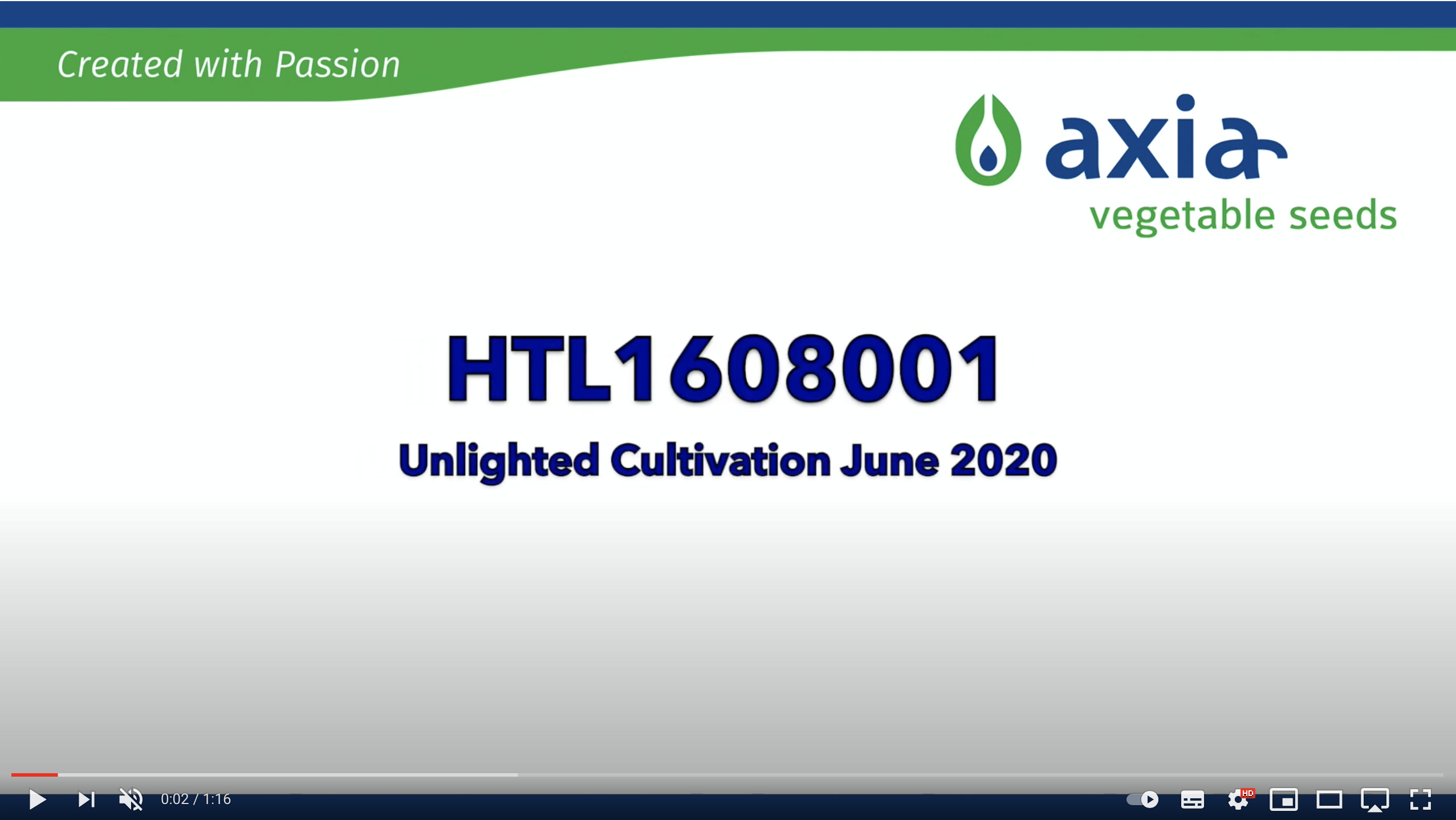 Created with Passion

axia
vegetable seeds

HTL1608001

Unlighted Cultivation June 2020

0:02 / 1:16

HD